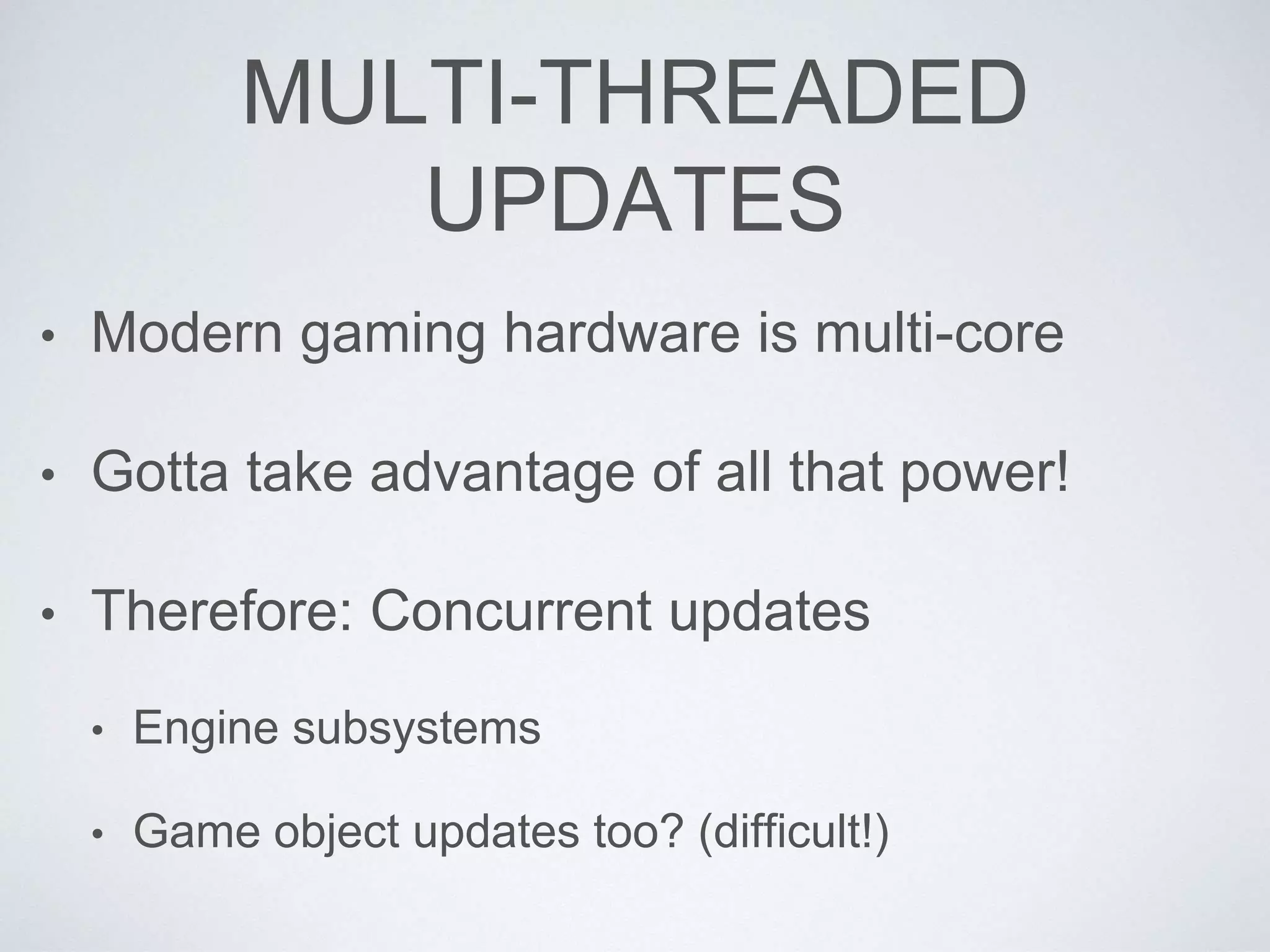 MULTI-THREADED UPDATES

• Modern gaming hardware is multi-core

• Gotta take advantage of all that power!

• Therefore: Concurrent updates

• Engine subsystems

• Game object updates too? (difficult!)